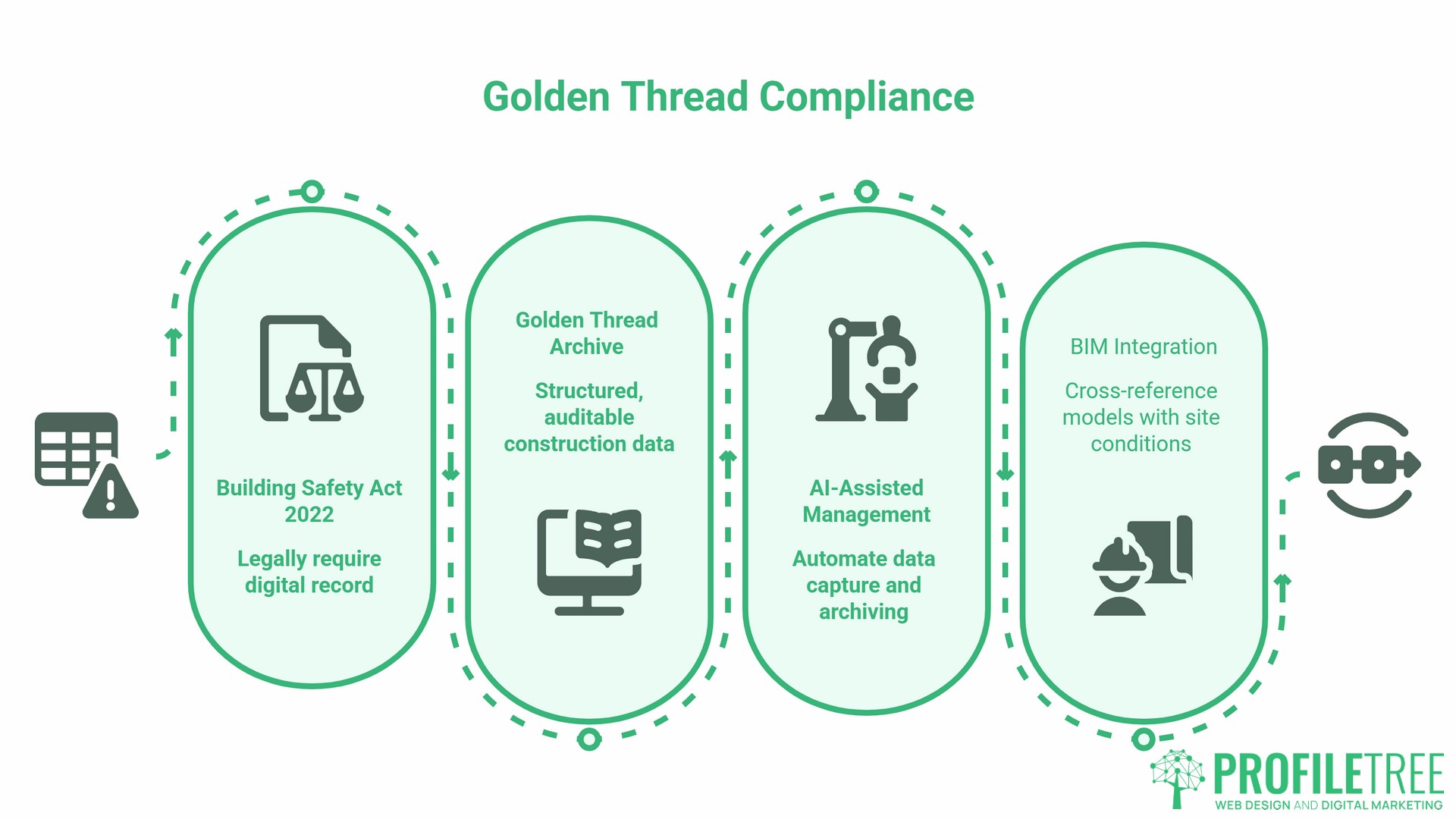 Golden Thread Compliance

Building Safety Act 2022

Legally require digital record

Golden Thread Archive

Structured, auditable construction data

AI-Assisted Management

Automate data capture and archiving

BIM Integration

Cross-reference models with site conditions

PROFILETREE
WEB DESIGN AND DIGITAL MARKETING